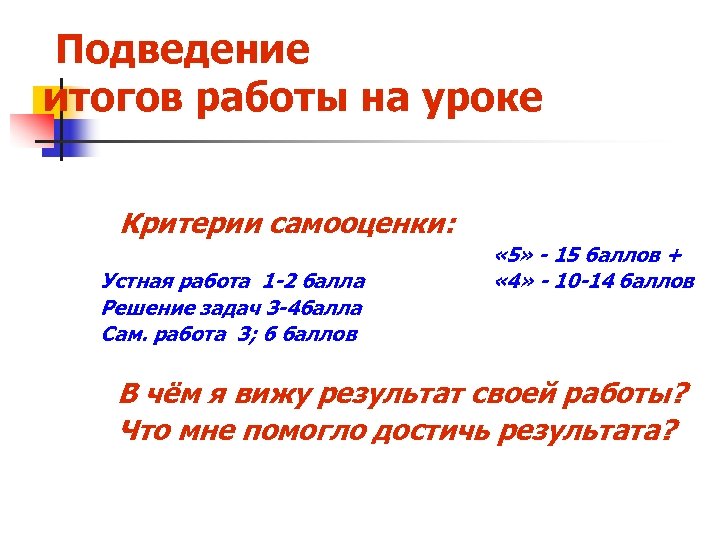 Подведение итогов работы на уроке

Критерии самооценки:

Устная работа 1-2 балла
Решение задач 3-4балла
Сам. работа 3; 6 баллов

«5» - 15 баллов +
«4» - 10-14 баллов

В чём я вижу результат своей работы?
Что мне помогло достичь результата?